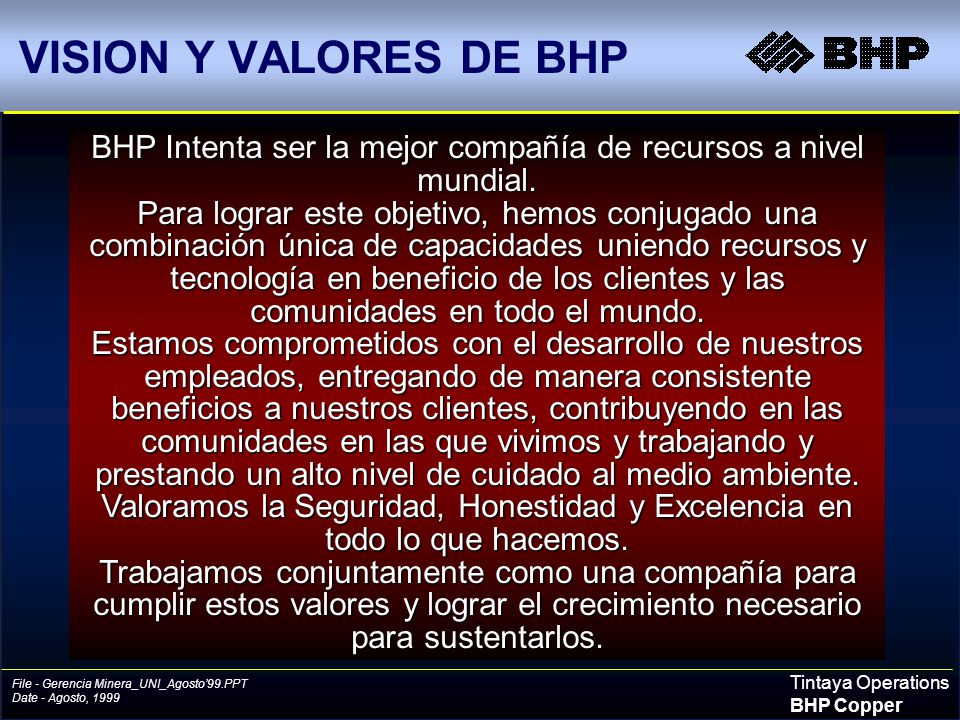 VISION Y VALORES DE BHP

BHP

BHP Intenta ser la mejor compañía de recursos a nivel mundial.
Para lograr este objetivo, hemos conjugado una combinación única de capacidades uniendo recursos y tecnología en beneficio de los clientes y las comunidades en todo el mundo.
Estamos comprometidos con el desarrollo de nuestros empleados, entregando de manera consistente beneficios a nuestros clientes, contribuyendo en las comunidades en las que vivimos y trabajando y prestando un alto nivel de cuidado al medio ambiente.
Valoramos la Seguridad, Honestidad y Excelencia en todo lo que hacemos.
Trabajamos conjuntamente como una compañía para cumplir estos valores y lograr el crecimiento necesario para sustentarlos.

File - Gerencia Minera_UNI_Agosto'99.PPT
Date - Agosto, 1999

Tintaya Operations
BHP Copper